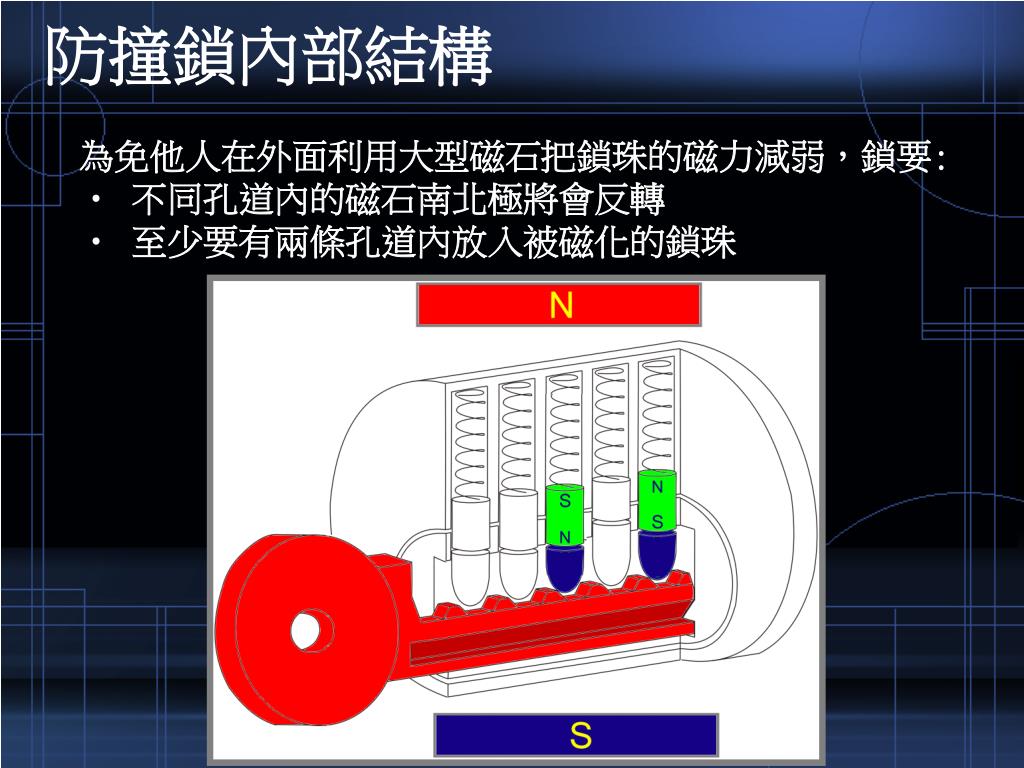 防撞鎖內部結構

為免他人在外面利用大型磁石把鎖珠的磁力減弱，鎖要:
• 不同孔道內的磁石南北極將會反轉
• 至少要有兩條孔道內放入被磁化的鎖珠

N

S
N

N
S

S